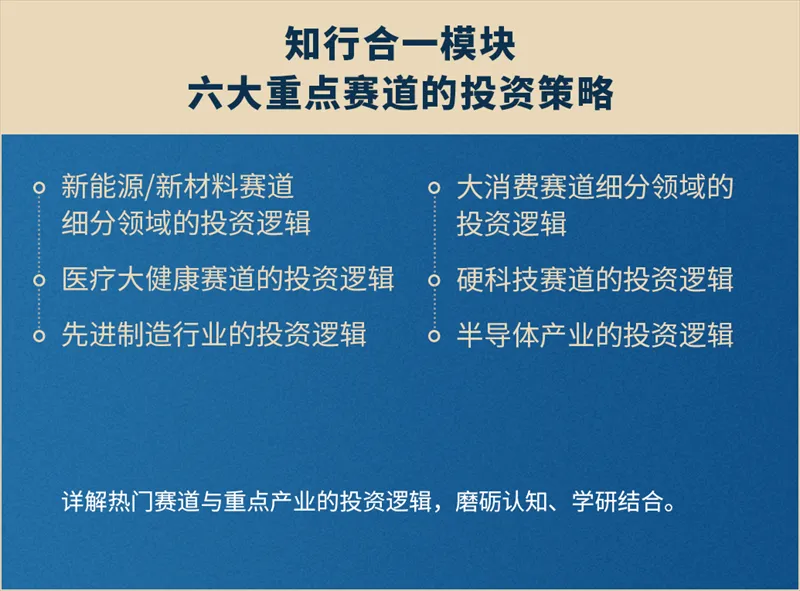 知行合一模块
六大重点赛道的投资策略

新能源/新材料赛道细分领域的投资逻辑

医疗大健康赛道的投资逻辑

先进制造行业的投资逻辑

大消费赛道细分领域的投资逻辑

硬科技赛道的投资逻辑

半导体产业的投资逻辑

详解热门赛道与重点产业的投资逻辑，磨砺认知、学研结合。